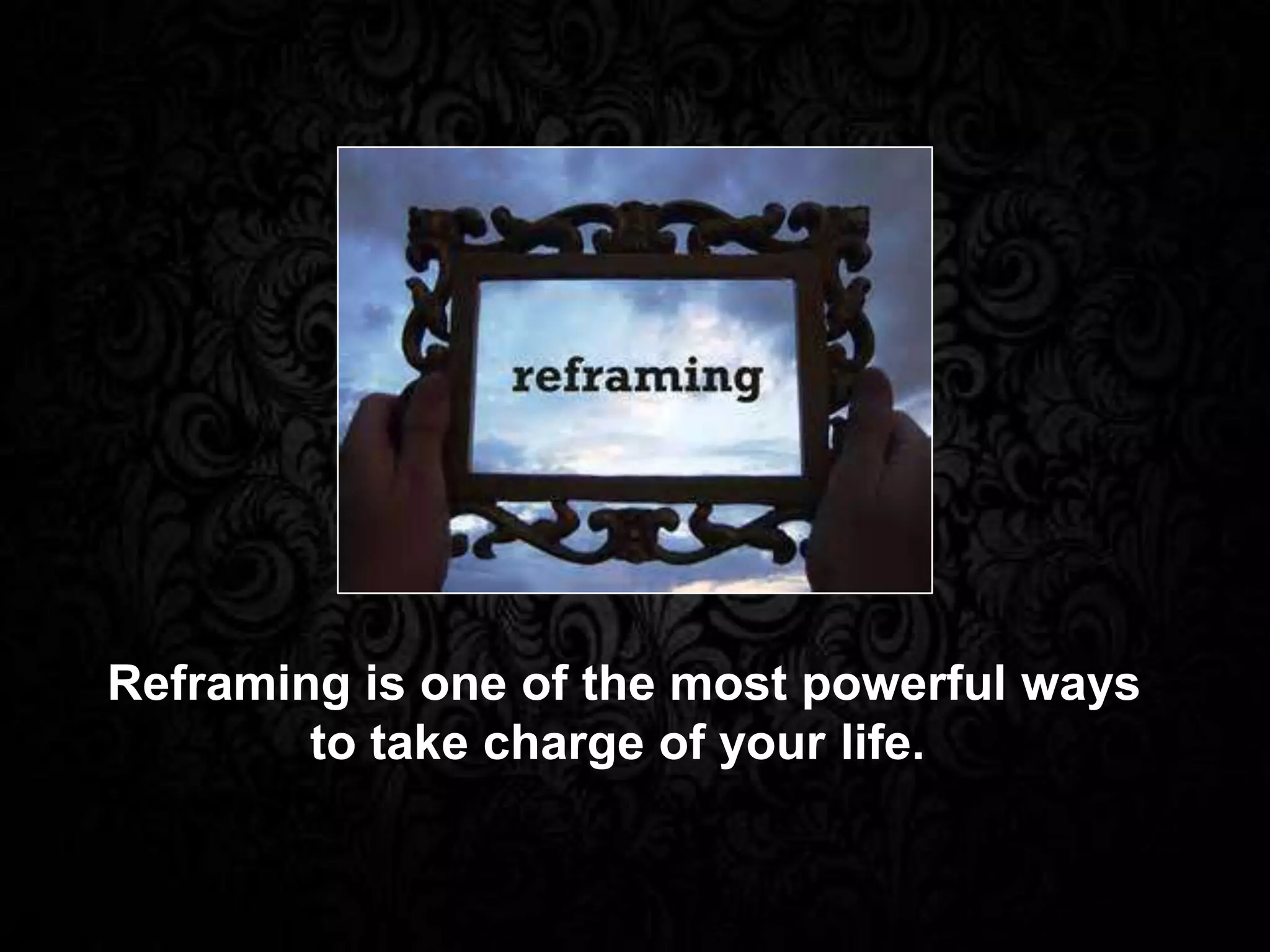 reframing

Reframing is one of the most powerful ways to take charge of your life.